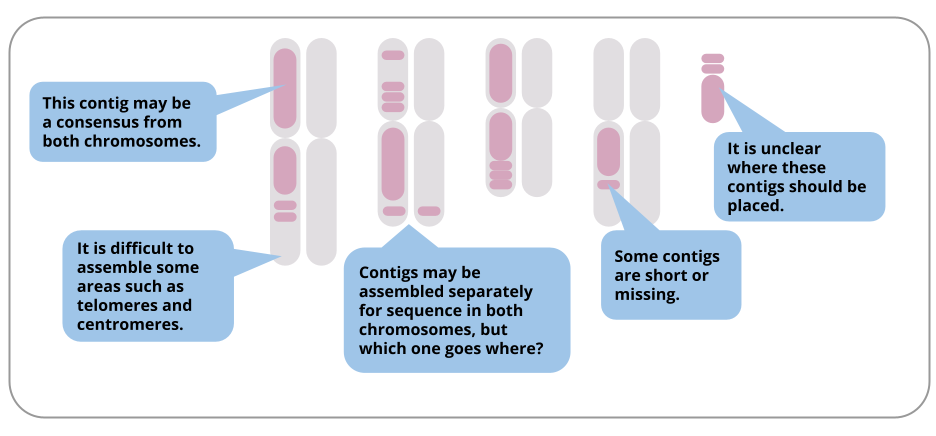 This contig may be a consensus from both chromosomes.

It is difficult to assemble some areas such as telomeres and centromeres.

Contigs may be assembled separately for sequence in both chromosomes, but which one goes where?

Some contigs are short or missing.

It is unclear where these contigs should be placed.